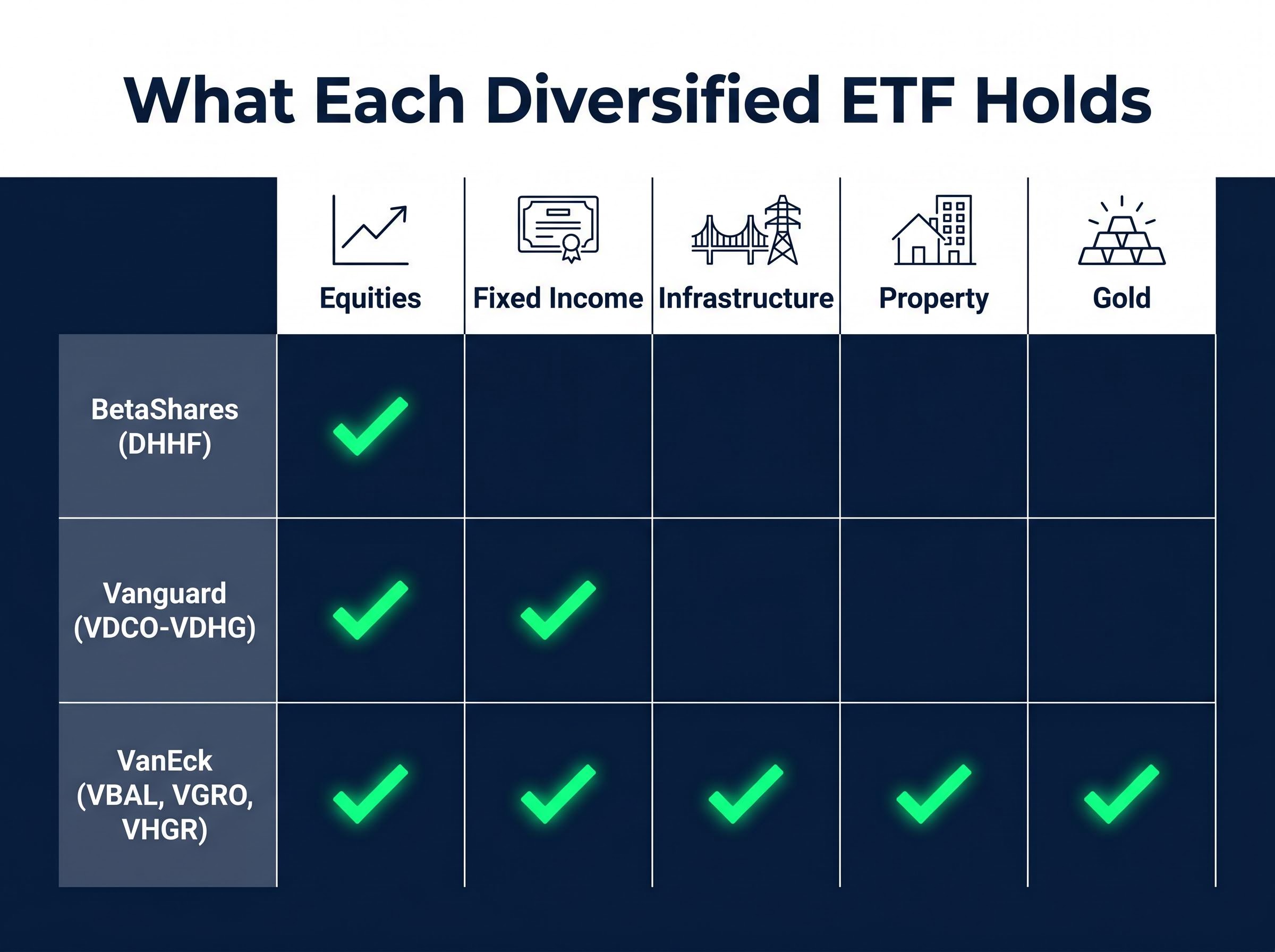 What Each Diversified ETF Holds

| | Equities | Fixed Income | Infrastructure | Property | Gold |
|---|---|---|---|---|---|
| BetaShares (DHHF) | ✓ | | | | |
| Vanguard (VDCO-VDHG) | ✓ | ✓ | | | |
| VanEck (VBAL, VGRO, VHGR) | ✓ | ✓ | ✓ | ✓ | ✓ |